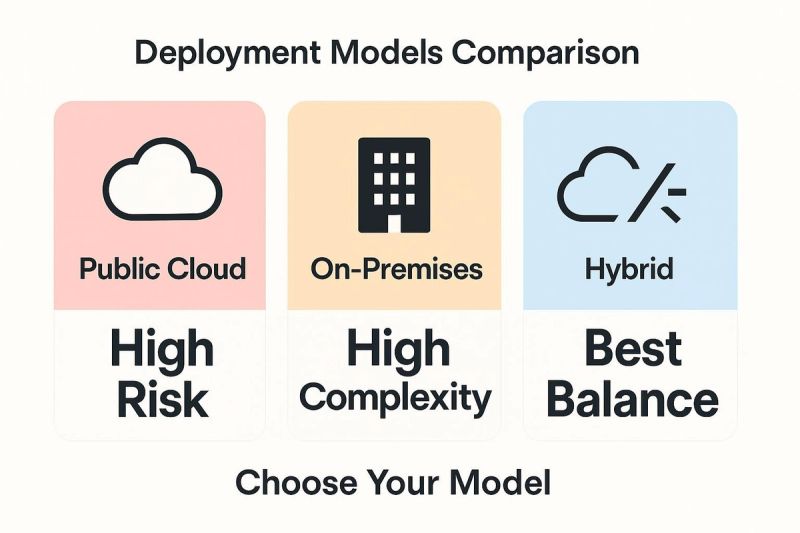 Deployment Models Comparison

Public Cloud

High Risk

On-Premises

High Complexity

Hybrid

Best Balance

Choose Your Model